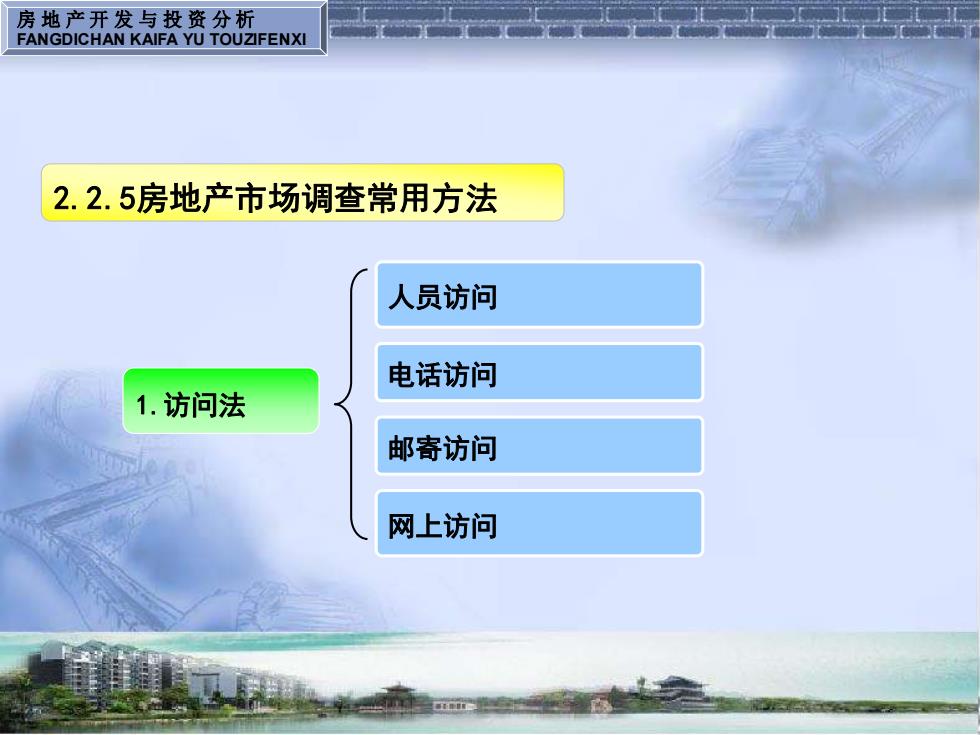 房地产开发与投资分析
FANGDICHAN KAIFA YU TOUZIFENXI

2.2.5房地产市场调查常用方法

1.访问法

人员访问

电话访问

邮寄访问

网上访问